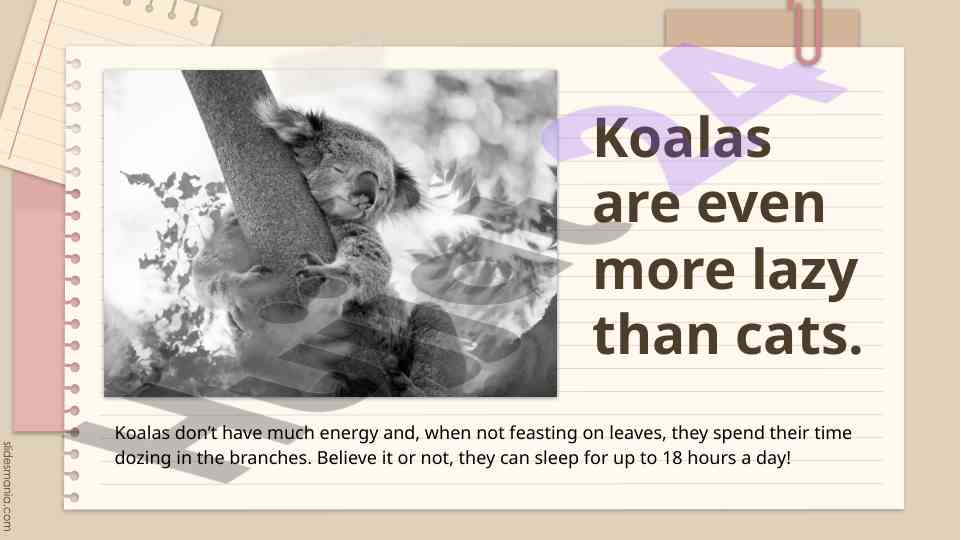 Koalas are even more lazy than cats.

Koalas don't have much energy and, when not feasting on leaves, they spend their time dozing in the branches. Believe it or not, they can sleep for up to 18 hours a day!

slidesmania.com